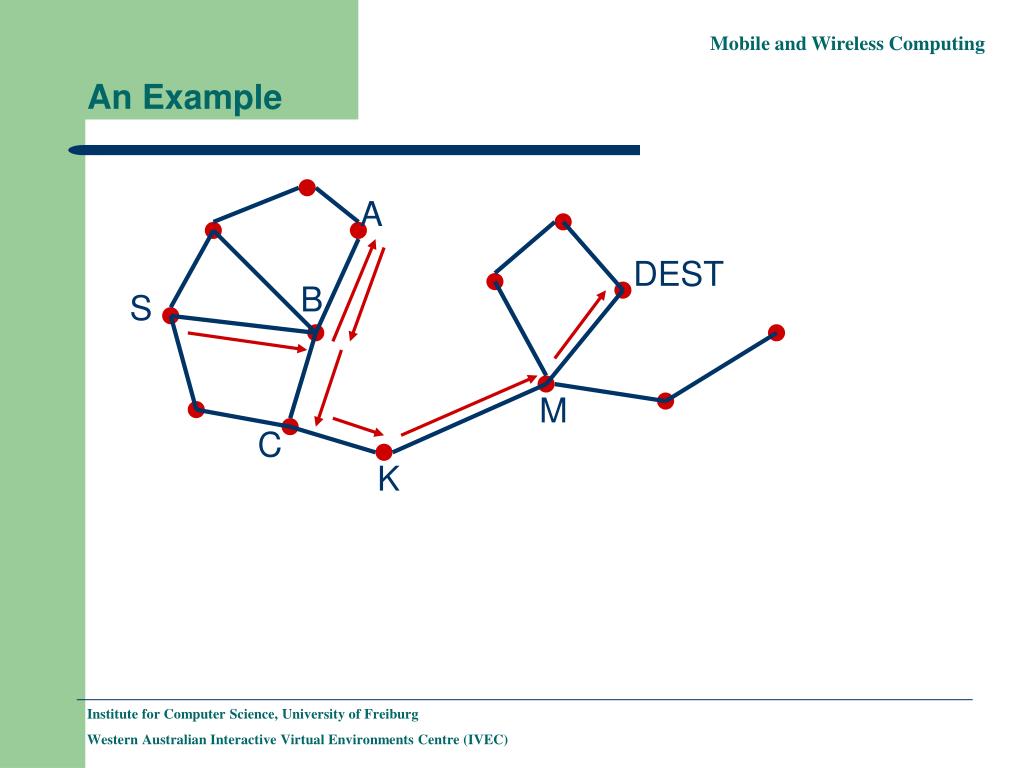 Mobile and Wireless Computing

An Example

A
DEST
S
B
M
C
K

Institute for Computer Science, University of Freiburg

Western Australian Interactive Virtual Environments Centre (IVEC)